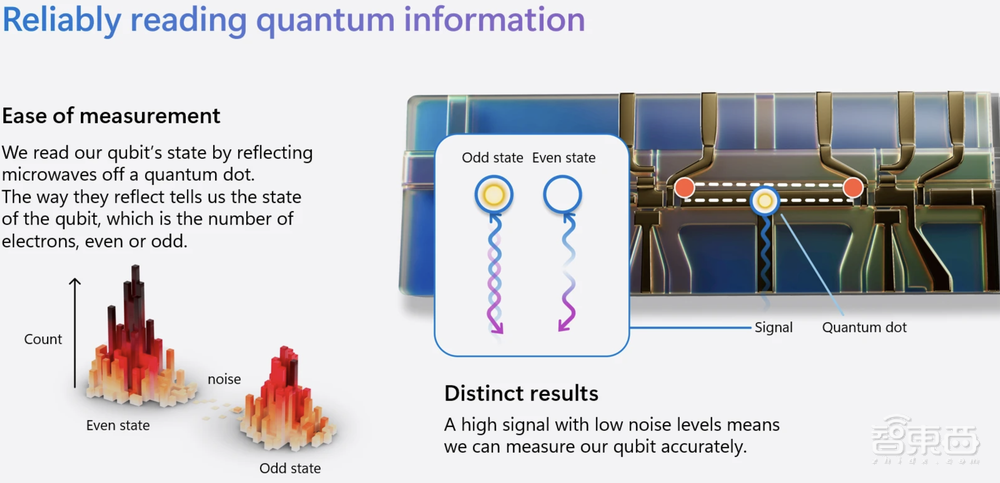 Reliably reading quantum information

Ease of measurement

We read our qubit's state by reflecting microwaves off a quantum dot.
The way they reflect tells us the state of the qubit, which is the number of electrons, even or odd.

Count

noise

Even state

Odd state

Odd state Even state

Signal

Quantum dot

Distinct results

A high signal with low noise levels means we can measure our qubit accurately.

智東西